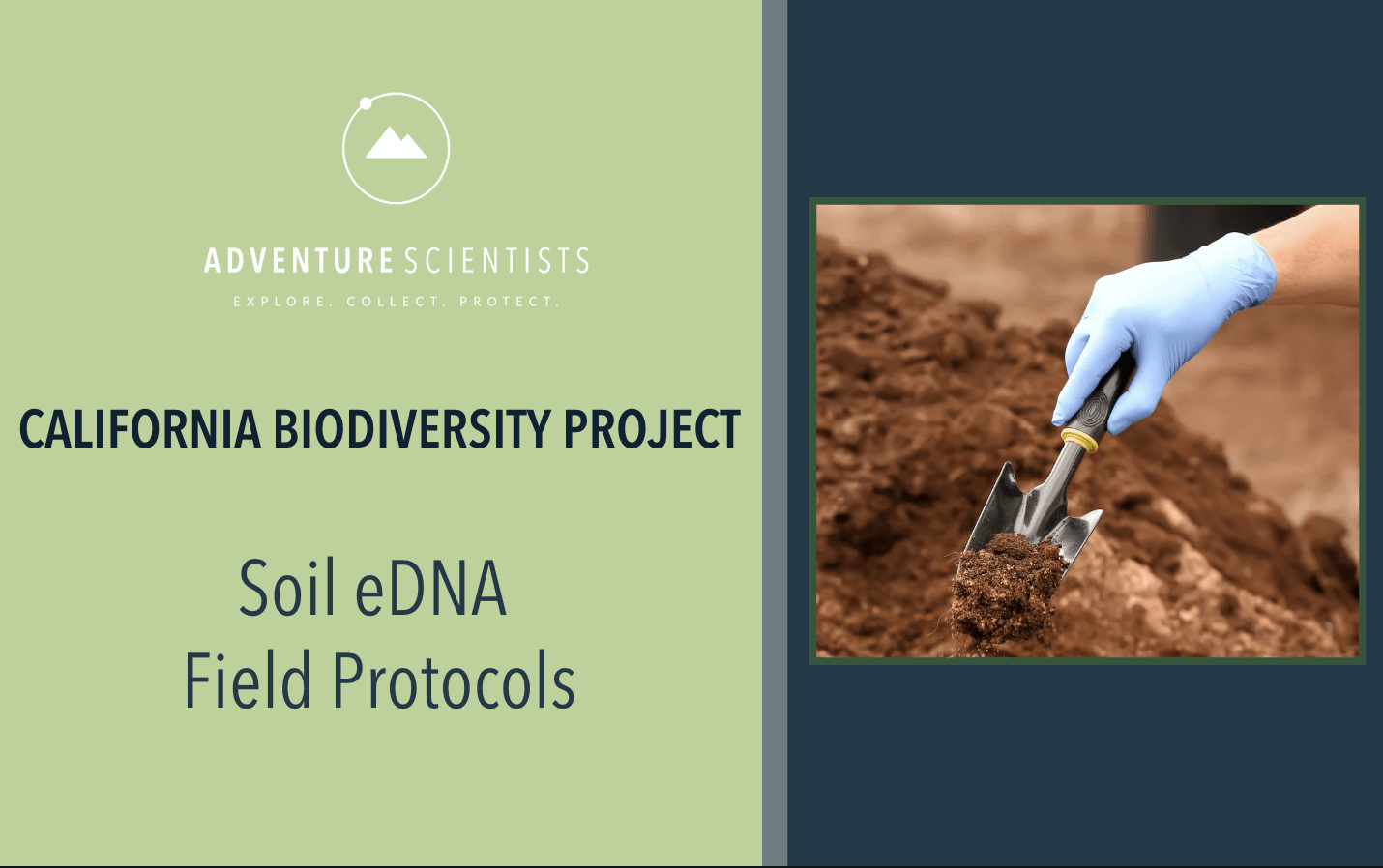 ADVENTURE SCIENTISTS
EXPLORE. COLLECT. PROTECT.

CALIFORNIA BIODIVERSITY PROJECT

Soil eDNA
Field Protocols